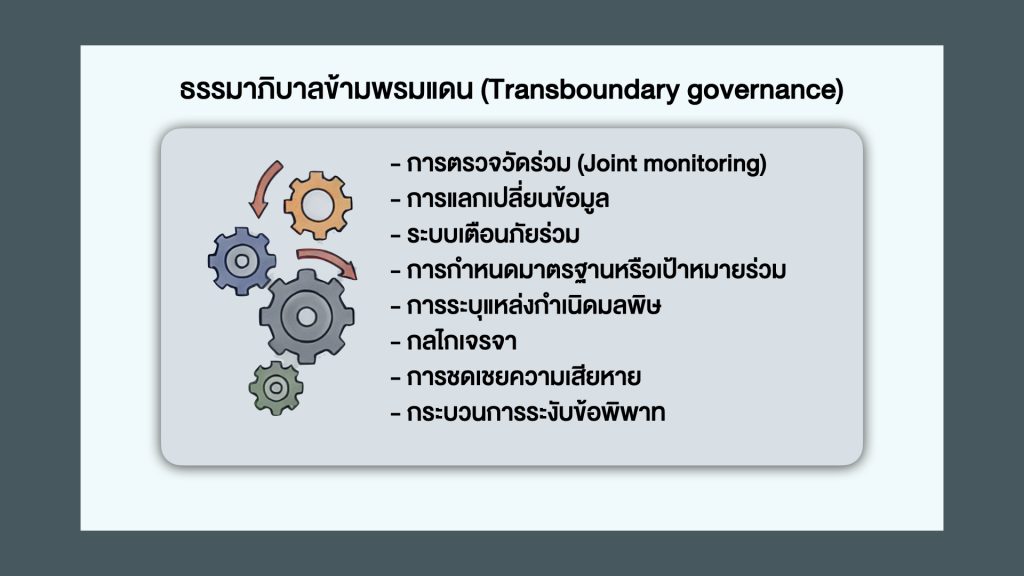 ธรรมาภิบาลข้ามพรมแดน (Transboundary governance)

- การตรวจวัดร่วม (Joint monitoring)
- การแลกเปลี่ยนข้อมูล
- ระบบเตือนภัยร่วม
- การกำหนดมาตรฐานหรือเป้าหมายร่วม
- การระบุแหล่งกำเนิดมลพิษ
- กลไกเจรจา
- การชดเชยความเสียหาย
- กระบวนการระงับข้อพิพาท